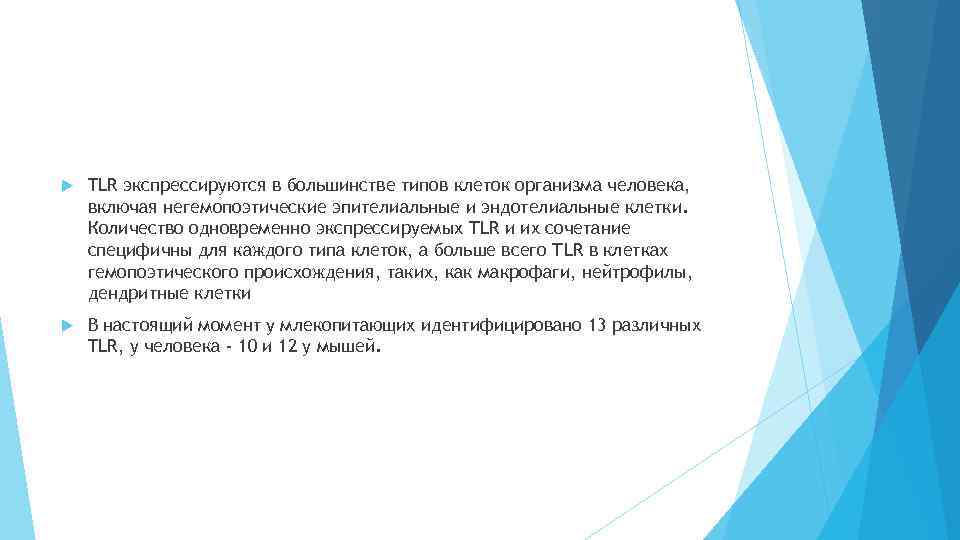 TLR экспрессируются в большинстве типов клеток организма человека, включая негемопоэтические эпителиальные и эндотелиальные клетки. Количество одновременно экспрессируемых TLR и их сочетание специфичны для каждого типа клеток, а больше всего TLR в клетках гемопоэтического происхождения, таких, как макрофаги, нейтрофилы, дендритные клетки

В настоящий момент у млекопитающих идентифицировано 13 различных TLR, у человека - 10 и 12 у мышей.